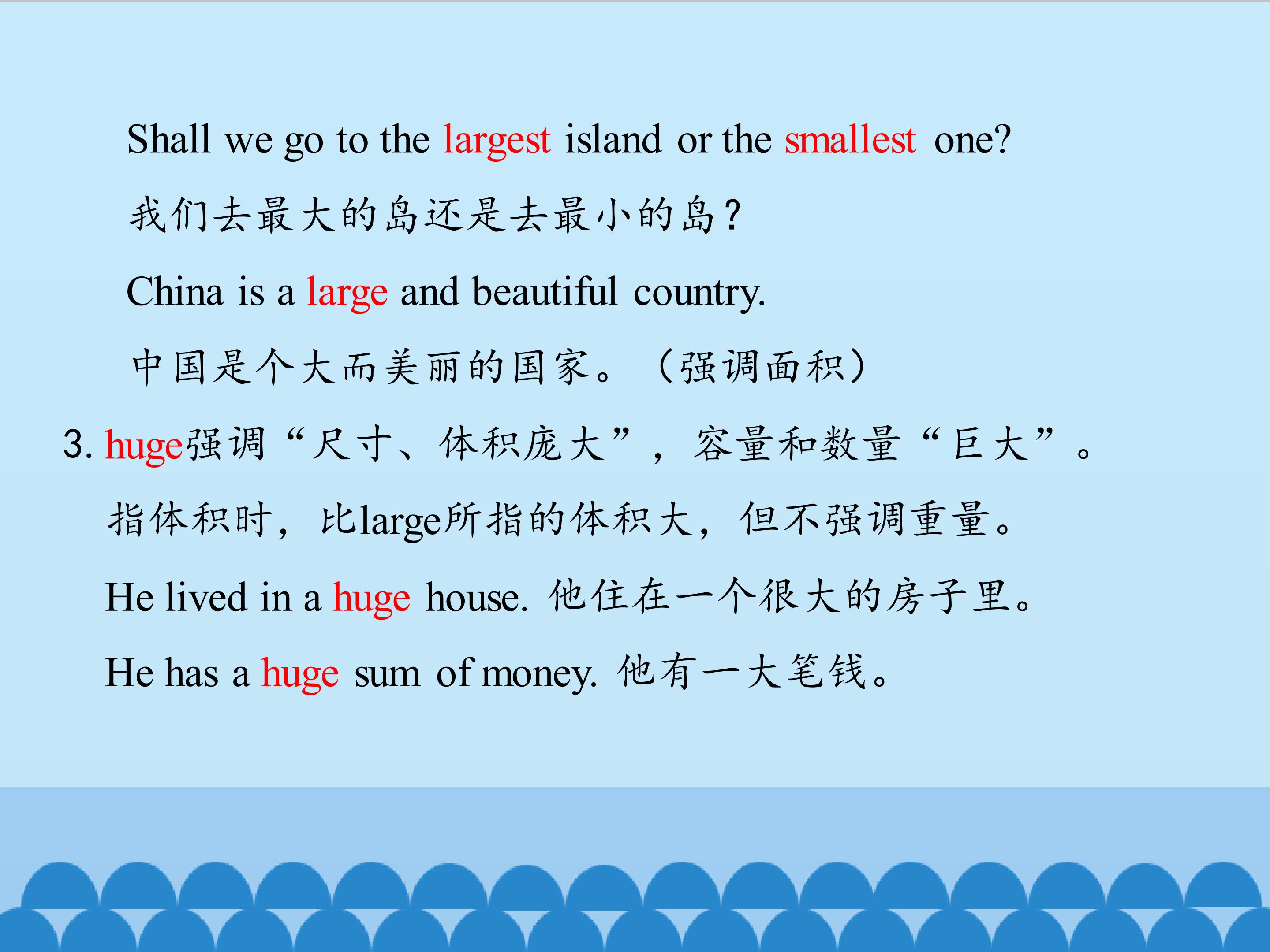 Shall we go to the largest island or the smallest one?

我们去最大的岛还是去最小的岛?

China is a large and beautiful country.

中国是个大而美丽的国家。(强调面积)

3. huge强调“尺寸、体积庞大”，容量和数量“巨大”。

指体积时，比large所指的体积大，但不强调重量。

He lived in a huge house. 他住在一个很大的房子里。

He has a huge sum of money. 他有一大笔钱。